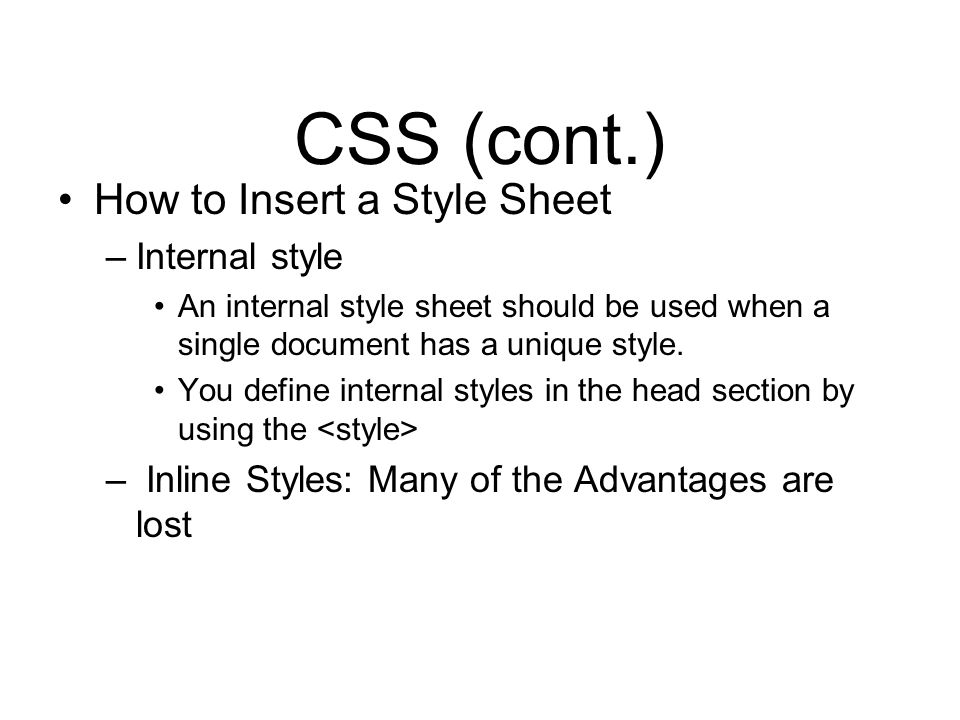 CSS (cont.)

• How to Insert a Style Sheet

– Internal style

• An internal style sheet should be used when a single document has a unique style.

• You define internal styles in the head section by using the <style>

– Inline Styles: Many of the Advantages are lost